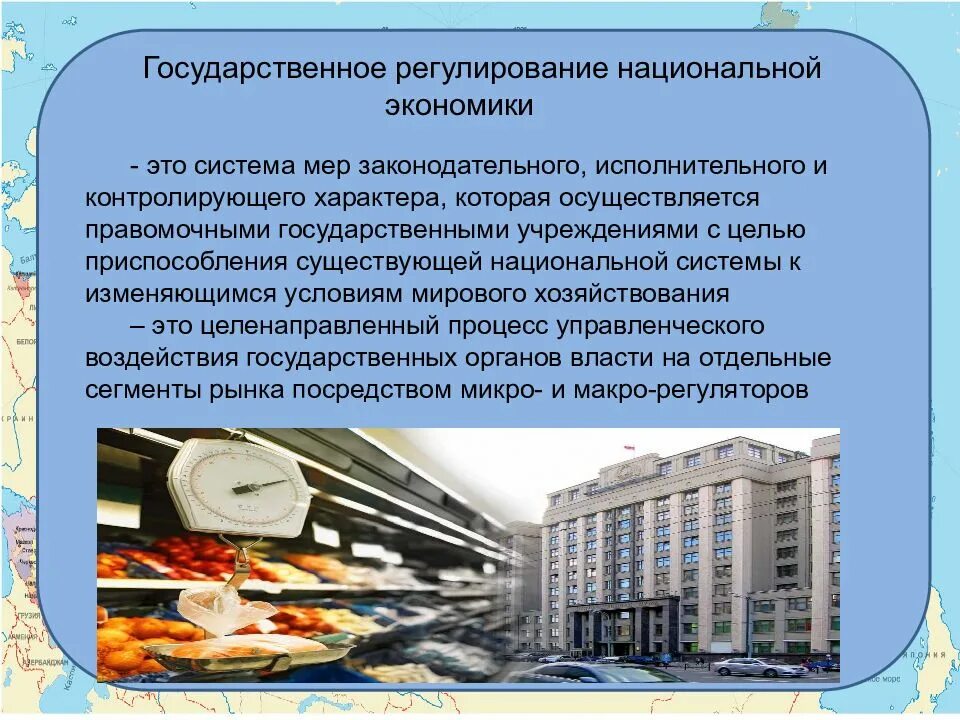 Государственное регулирование национальной экономики

- это система мер законодательного, исполнительного и контролирующего характера, которая осуществляется правомочными государственными учреждениями с целью приспособления существующей национальной системы к изменяющимся условиям мирового хозяйствования

– это целенаправленный процесс управленческого воздействия государственных органов власти на отдельные сегменты рынка посредством микро- и макро-регуляторов